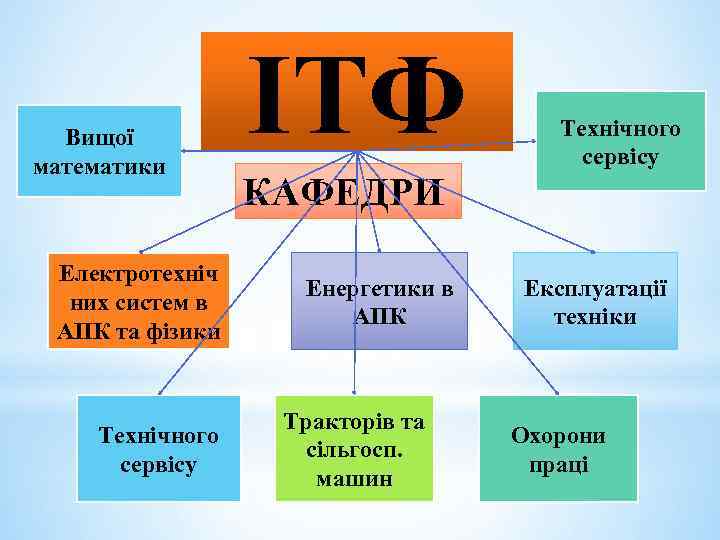 ІТФ

КАФЕДРИ

Вищої математики

Технічного сервісу

Електротехнічних систем в АПК та фізики

Енергетики в АПК

Експлуатації техніки

Технічного сервісу

Тракторів та сільгосп. машин

Охорони праці